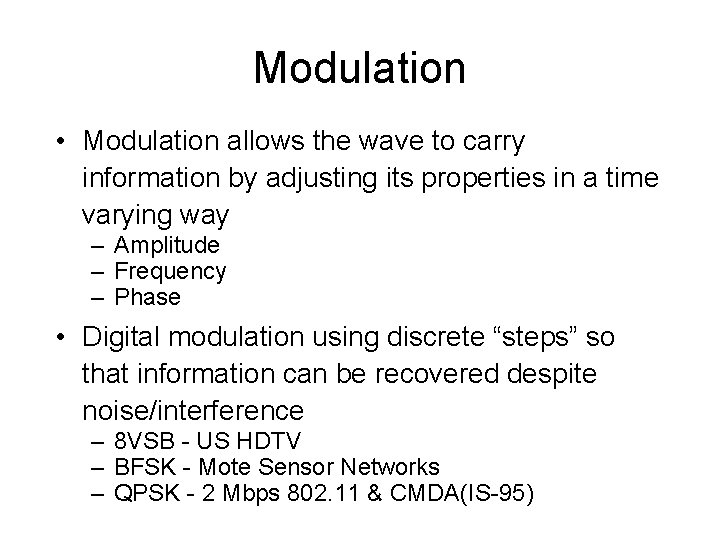 Modulation

• Modulation allows the wave to carry information by adjusting its properties in a time varying way
– Amplitude
– Frequency
– Phase

• Digital modulation using discrete “steps” so that information can be recovered despite noise/interference
– 8VSB - US HDTV
– BFSK - Mote Sensor Networks
– QPSK - 2 Mbps 802.11 & CMDA(IS-95)